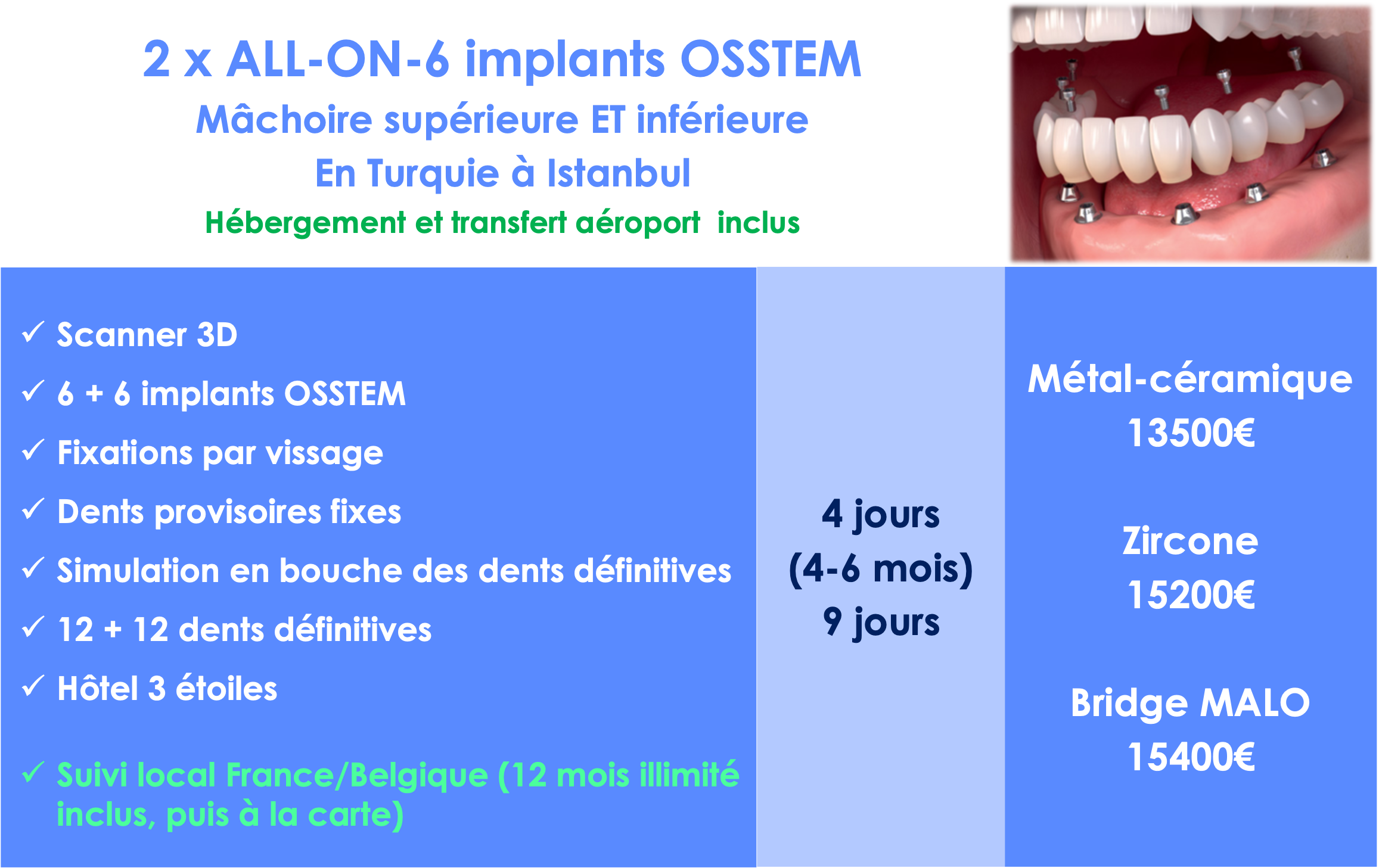 2 x ALL-ON-6 implants OSSTEM
Mâchoire supérieure ET inférieure
En Turquie à Istanbul
Hébergement et transfert aéroport inclus

✓ Scanner 3D
✓ 6 + 6 implants OSSTEM
✓ Fixations par vissage
✓ Dents provisoires fixes
✓ Simulation en bouche des dents définitives
✓ 12 + 12 dents définitives
✓ Hôtel 3 étoiles

✓ Suivi local France/Belgique (12 mois illimité inclus, puis à la carte)

4 jours
(4-6 mois)
9 jours

Métal-céramique
13500€

Zircone
15200€

Bridge MALO
15400€